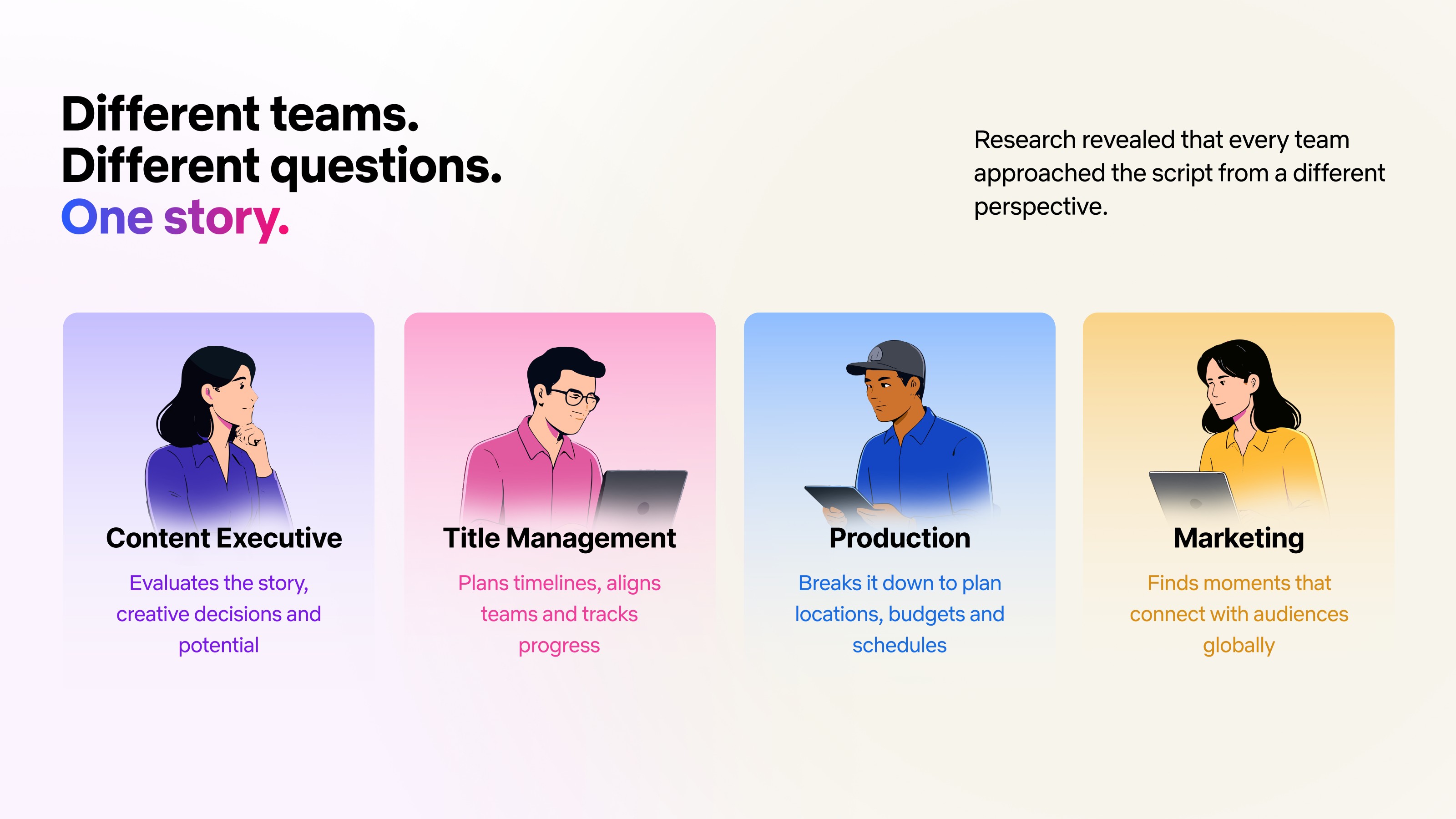 Different teams.
Different questions.
One story.

Research revealed that every team approached the script from a different perspective.

Content Executive

Evaluates the story, creative decisions and potential

Title Management

Plans timelines, aligns teams and tracks progress

Production

Breaks it down to plan locations, budgets and schedules

Marketing

Finds moments that connect with audiences globally